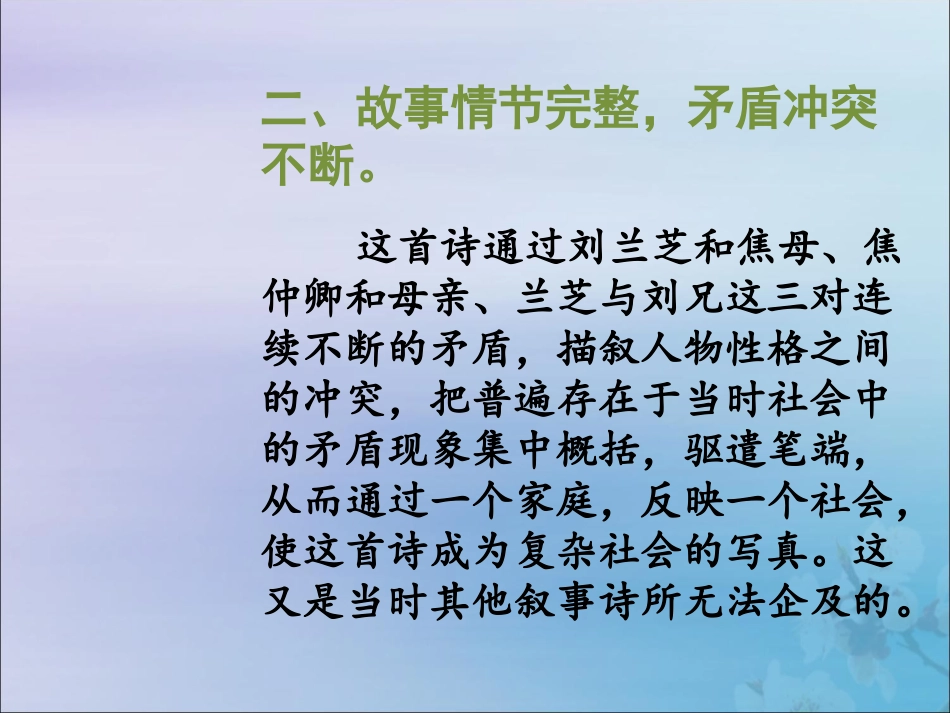 二、故事情节完整，矛盾冲突不断。

这首诗通过刘兰芝和焦母、焦仲卿和母亲、兰芝与刘兄这三对连续不断的矛盾，描叙人物性格之间的冲突，把普遍存在于当时社会中的矛盾现象集中概括，驱遣笔端，从而通过一个家庭，反映一个社会，使这首诗成为复杂社会的写真。这又是当时其他叙事诗所无法企及的。